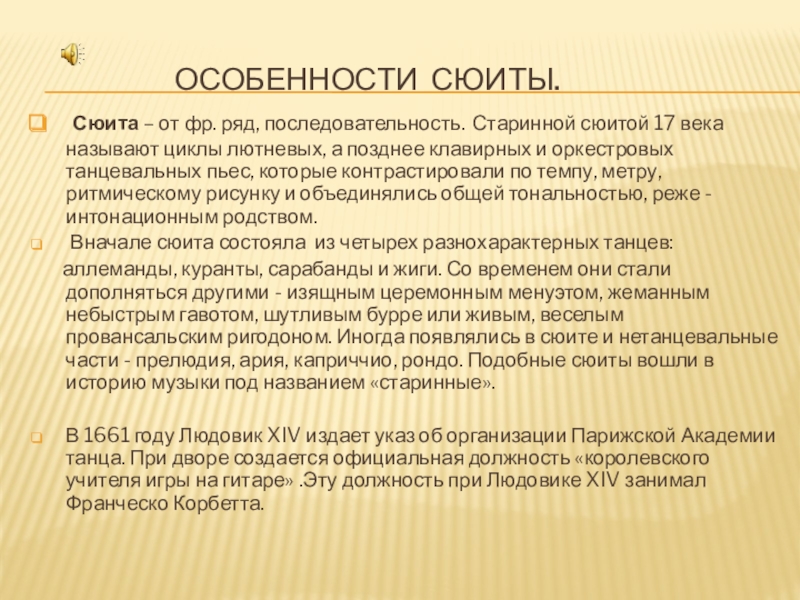 ОСОБЕННОСТИ СЮИТЫ.

Сюита – от фр. ряд, последовательность. Старинной сюитой 17 века называют циклы лютневых, а позднее клавирных и оркестровых танцевальных пьес, которые контрастировали по темпу, метру, ритмическому рисунку и объединялись общей тональностью, реже - интонационным родством.

Вначале сюита состояла из четырех разнохарактерных танцев: аллеманды, куранты, сарабанды и жиги. Со временем они стали дополняться другими - изящным церемонным менуэтом, жеманным небыстрым гавотом, шутливым бурре или живым, веселым провансальским ригодоном. Иногда появлялись в сюите и нетанцевальные части - прелюдия, ария, каприччио, рондо. Подобные сюиты вошли в историю музыки под названием «старинные».

В 1661 году Людовик XIV издает указ об организации Парижской Академии танца. При дворе создается официальная должность «королевского учителя игры на гитаре» .Эту должность при Людовике XIV занимал Франческо Корбетта.